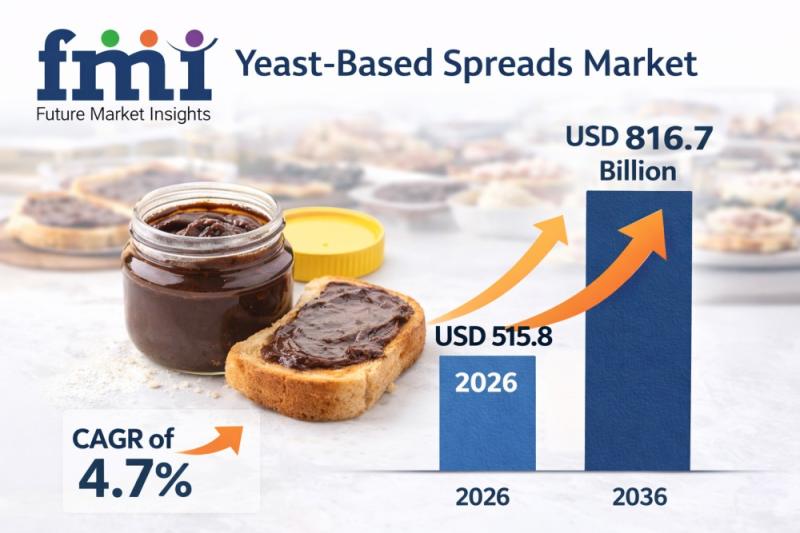 fmi
Future Market Insights

Yeast-Based Spreads Market

USD 816.7 Billion

USD 515.8

2026

CAGR of 4.7%

2026

2036